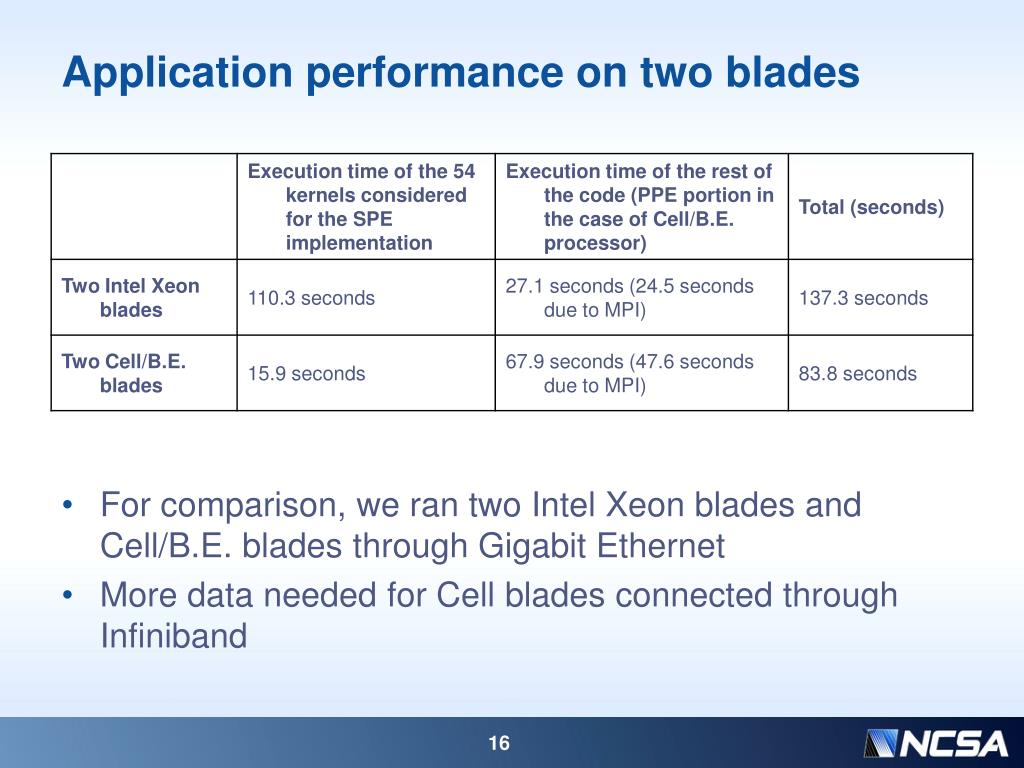 Application performance on two blades

| | Execution time of the 54 kernels considered for the SPE implementation | Execution time of the rest of the code (PPE portion in the case of Cell/B.E. processor) | Total (seconds) |
|---|---|---|---|
| Two Intel Xeon blades | 110.3 seconds | 27.1 seconds (24.5 seconds due to MPI) | 137.3 seconds |
| Two Cell/B.E. blades | 15.9 seconds | 67.9 seconds (47.6 seconds due to MPI) | 83.8 seconds |

• For comparison, we ran two Intel Xeon blades and Cell/B.E. blades through Gigabit Ethernet
• More data needed for Cell blades connected through Infiniband

16

NCSA